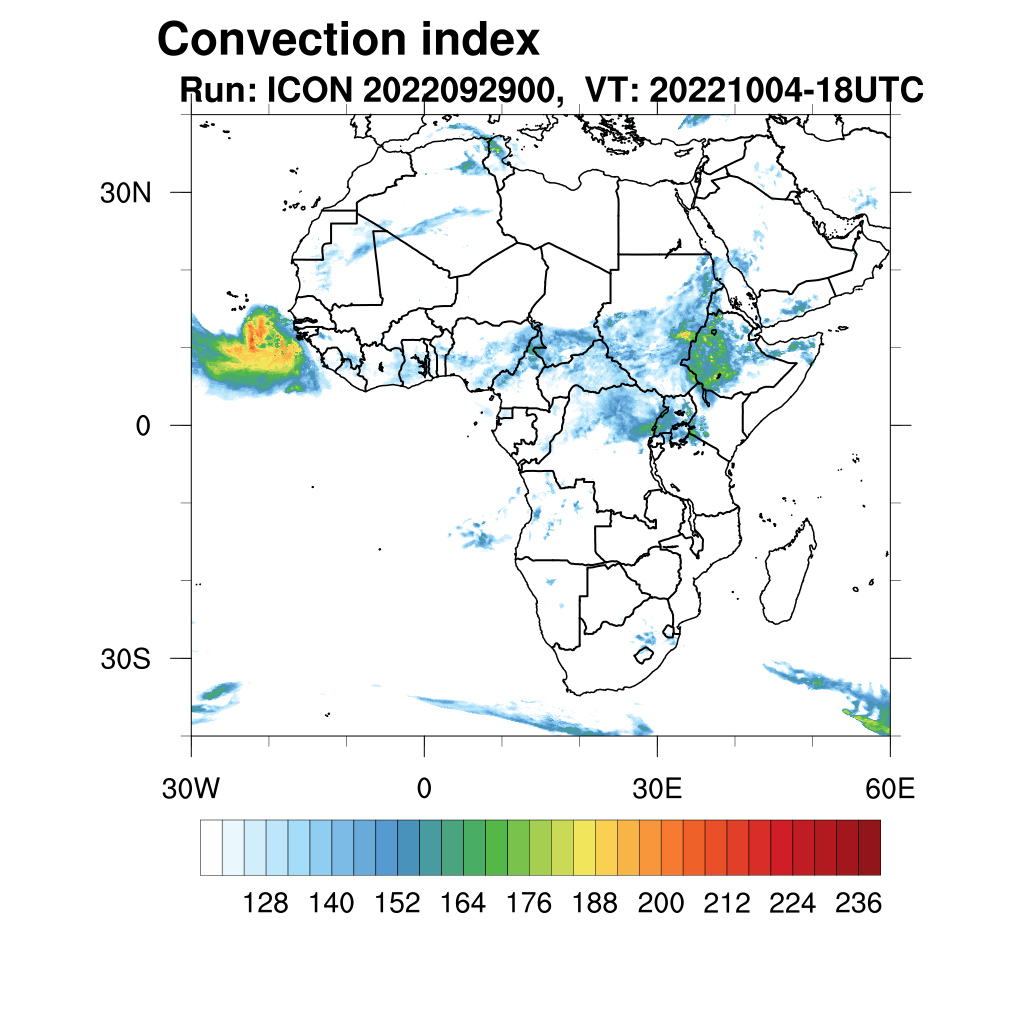 Convection index
Run: ICON 2022092900, VT: 20221004-18UTC

30N
0
30S

30W
0
30E
60E

128 140 152 164 176 188 200 212 224 236